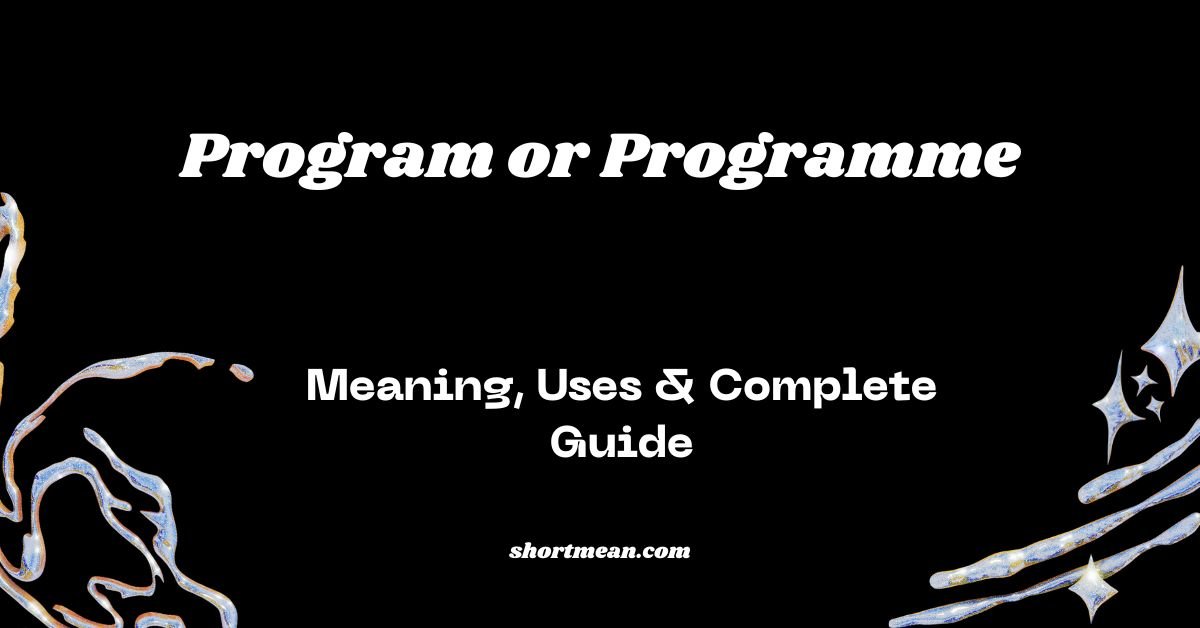 Program or Programme

Meaning, Uses & Complete Guide

shortmean.com